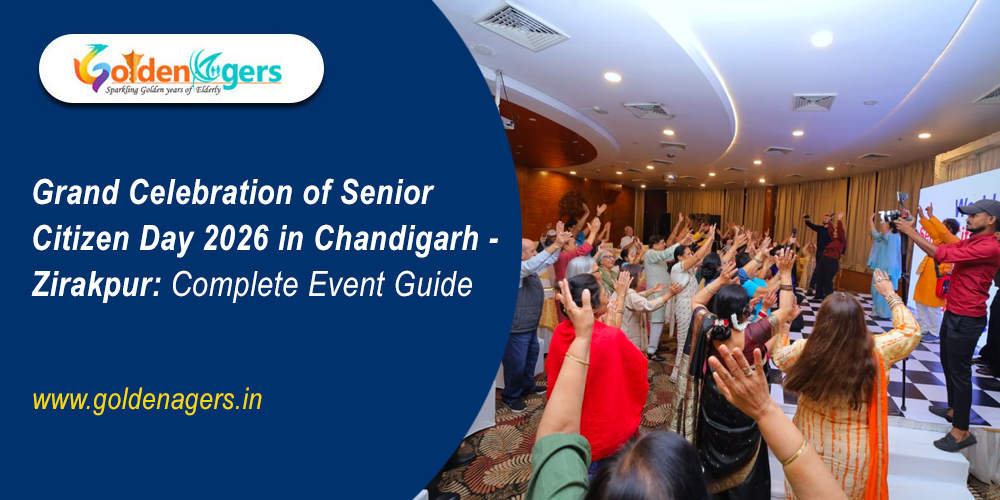 GoldenAgers
Sparkling Golden years of Elderly

Grand Celebration of Senior Citizen Day 2026 in Chandigarh - Zirakpur: Complete Event Guide

www.goldenagers.in